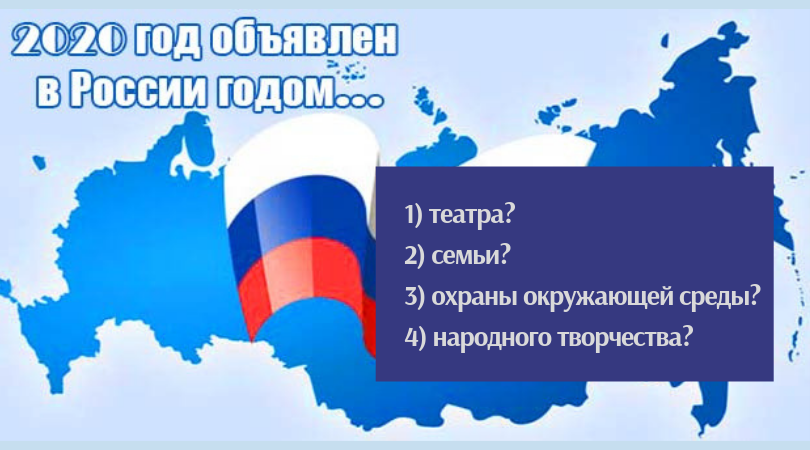 2020 год объявлен в России годом...

1) театра?

2) семьи?

3) охраны окружающей среды?

4) народного творчества?